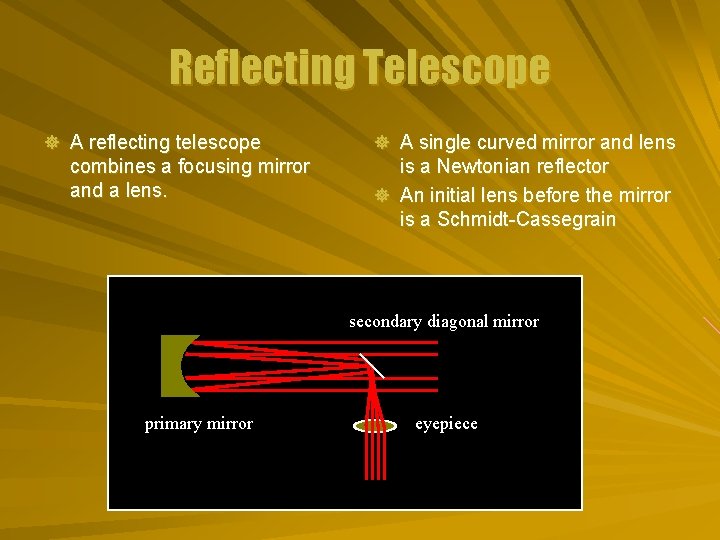 Reflecting Telescope

A reflecting telescope combines a focusing mirror and a lens.

A single curved mirror and lens is a Newtonian reflector

An initial lens before the mirror is a Schmidt-Cassegrain

secondary diagonal mirror

primary mirror

eyepiece